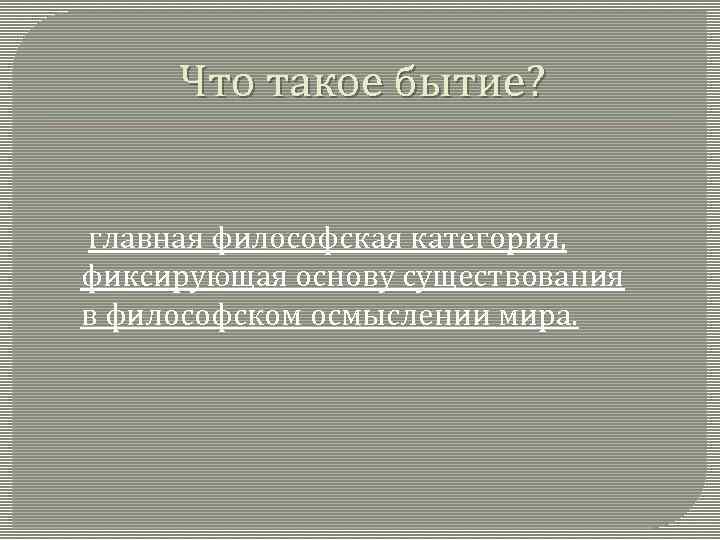 Что такое бытие?

главная философская категория, фиксирующая основу существования в философском осмыслении мира.